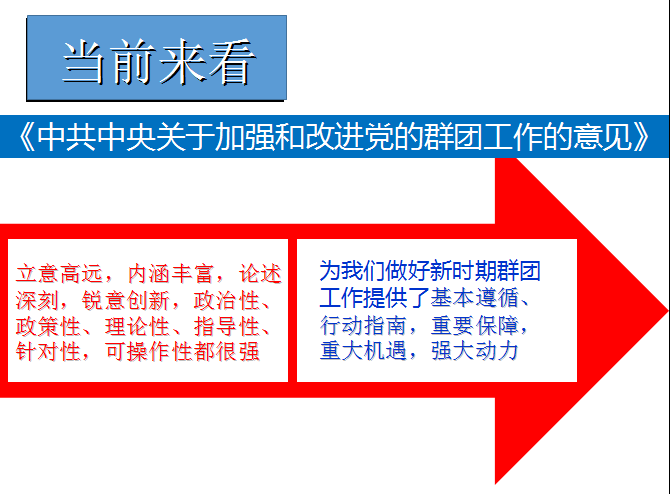 当前来看

《中共中央关于加强和改进党的群团工作的意见》

立意高远，内涵丰富，论述深刻，锐意创新，政治性、政策性、理论性、指导性、针对性，可操作性都很强

为我们做好新时期群团工作提供了基本遵循、行动指南，重要保障，重大机遇，强大动力